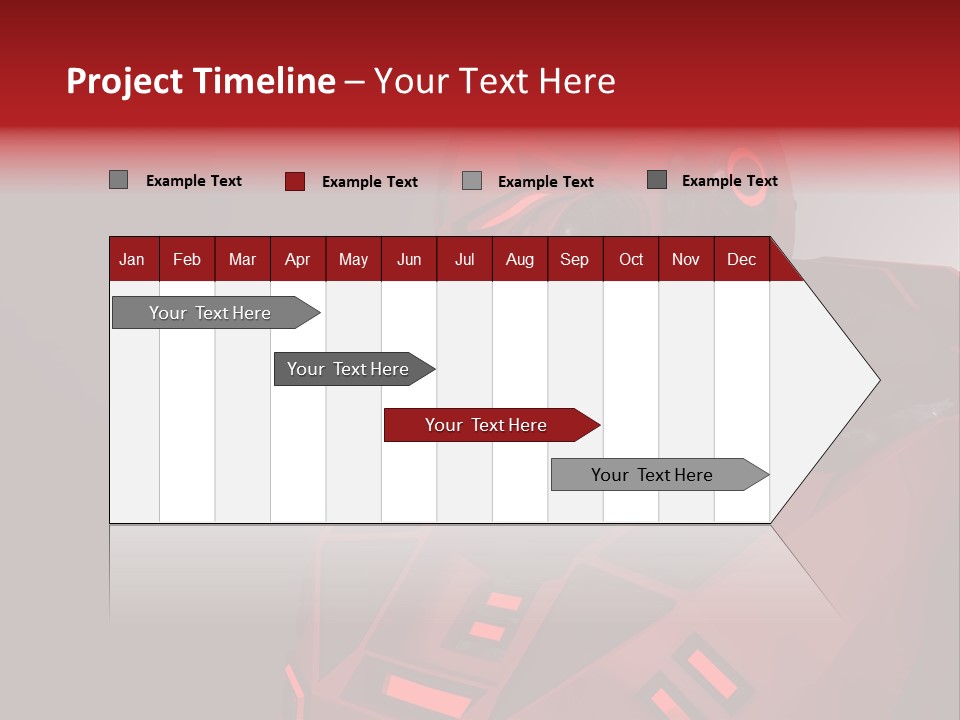 Project Timeline – Your Text Here

Example Text Example Text Example Text Example Text

| Jan | Feb | Mar | Apr | May | Jun | Jul | Aug | Sep | Oct | Nov | Dec |
|---|---|---|---|---|---|---|---|---|---|---|---|

Your Text Here

Your Text Here

Your Text Here

Your Text Here